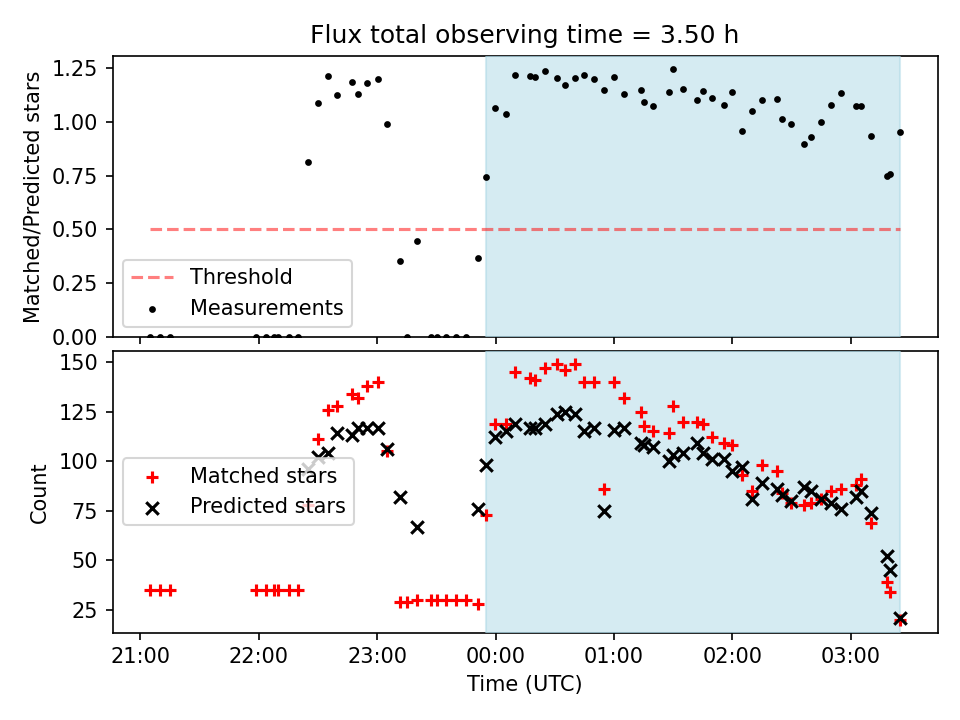 Flux total observing time = 3.50 h

Matched/Predicted stars

1.25
1.00
0.75
0.50
0.25
0.00

Threshold
Measurements

Count

150
125
100
75
50
25

Matched stars
Predicted stars

21:00
22:00
23:00
00:00
01:00
02:00
03:00

Time (UTC)